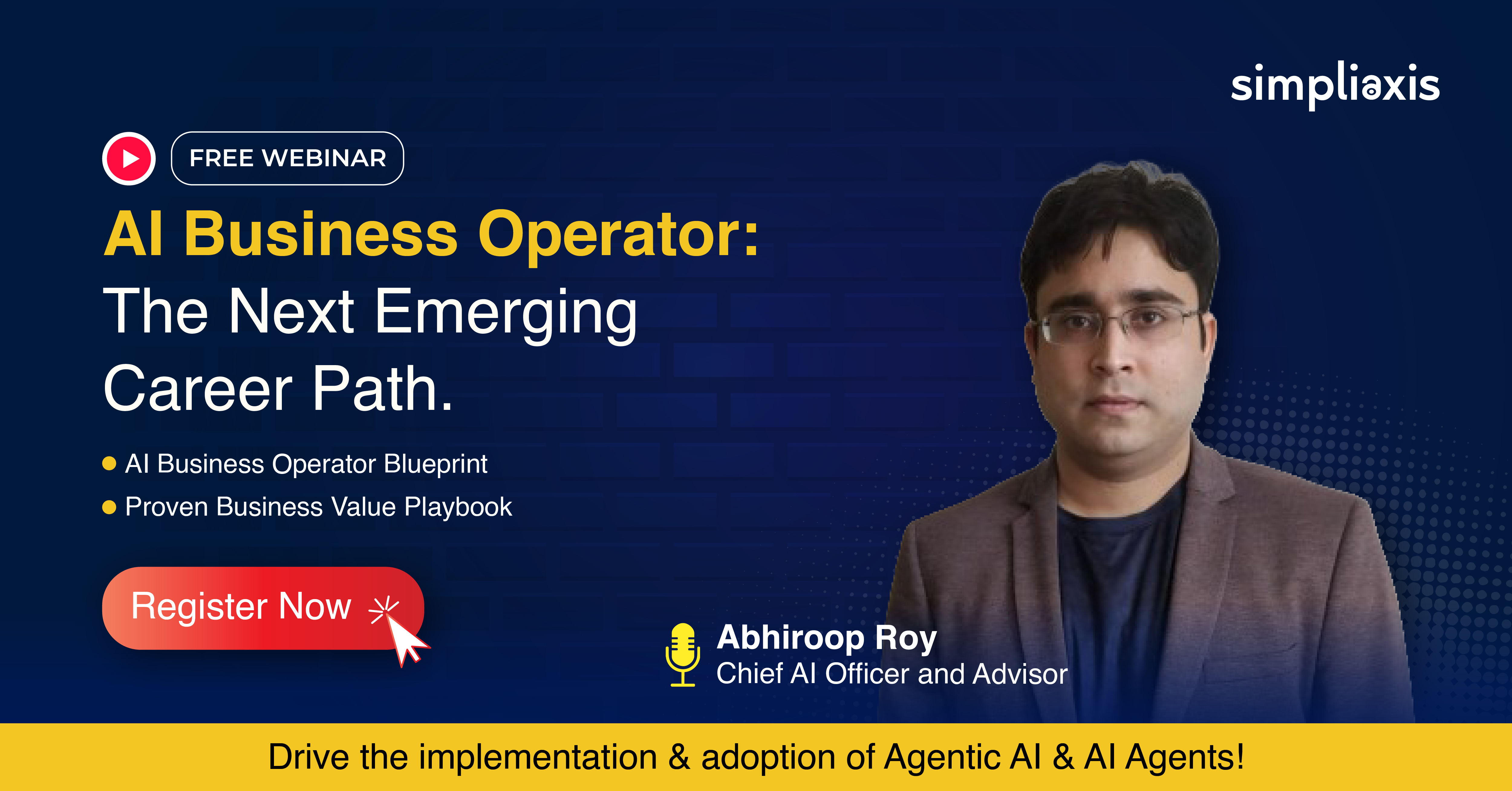 simpliaxis

FREE WEBINAR

AI Business Operator:
The Next Emerging Career Path.

• AI Business Operator Blueprint
• Proven Business Value Playbook

Register Now

Abhiroop Roy
Chief AI Officer and Advisor

Drive the implementation & adoption of Agentic AI & AI Agents!